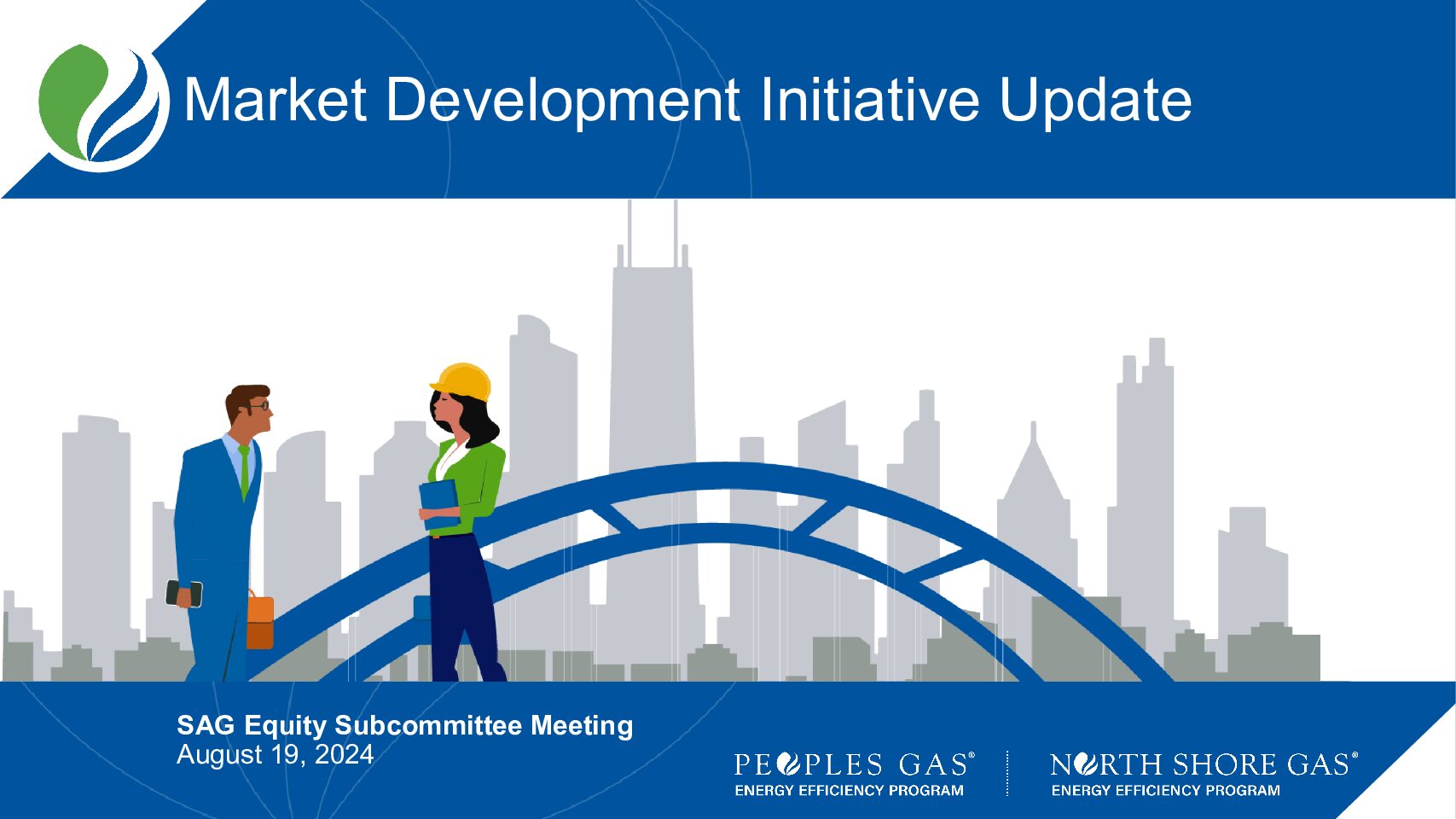 Market Development Initiative Update

SAG Equity Subcommittee Meeting
August 19, 2024

PEOPLES GAS®
ENERGY EFFICIENCY PROGRAM

NORTH SHORE GAS®
ENERGY EFFICIENCY PROGRAM